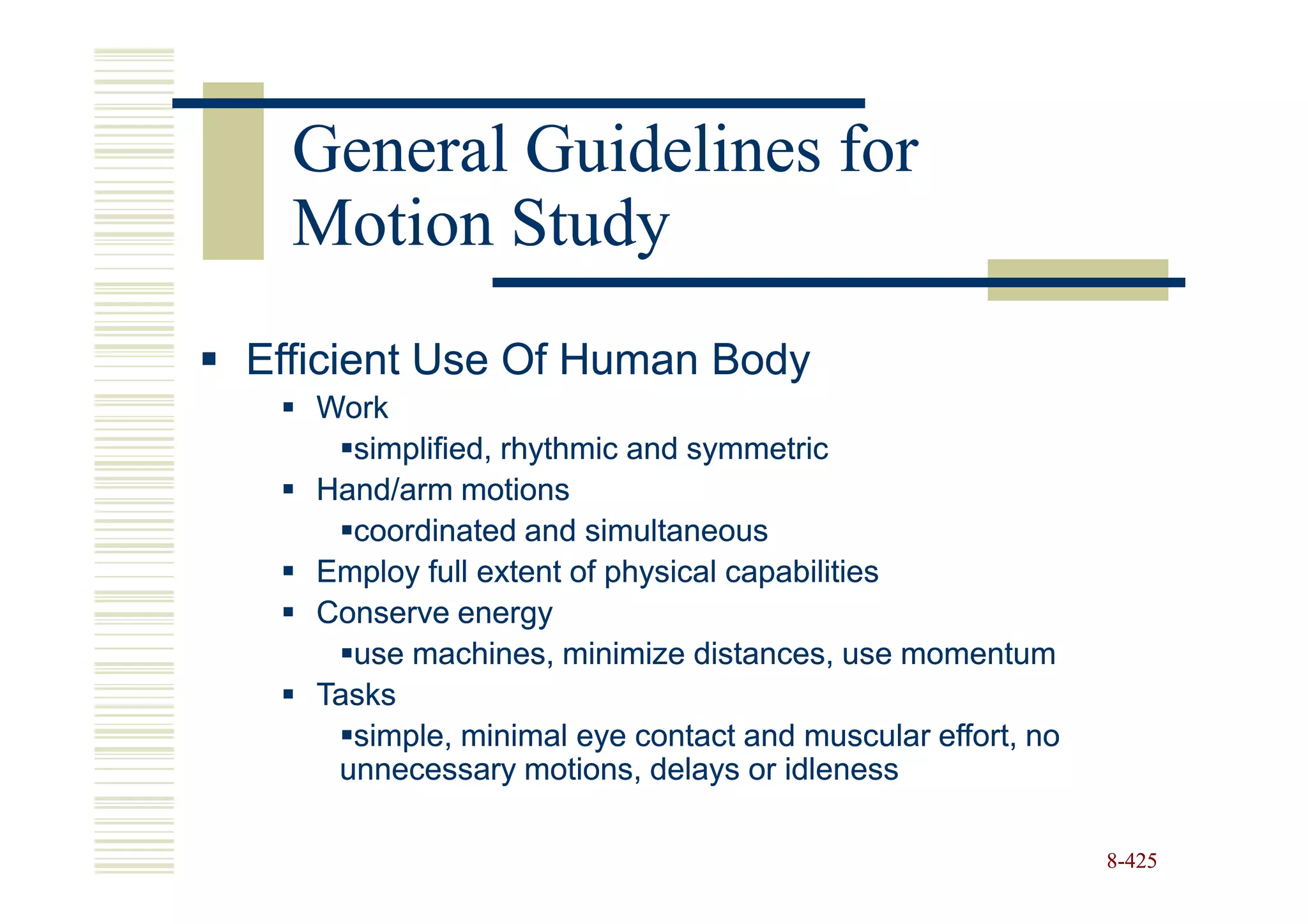 General Guidelines for Motion Study

▪ Efficient Use Of Human Body
▪ Work
▪simplified, rhythmic and symmetric
▪ Hand/arm motions
▪coordinated and simultaneous
▪ Employ full extent of physical capabilities
▪ Conserve energy
▪use machines, minimize distances, use momentum
▪ Tasks
▪simple, minimal eye contact and muscular effort, no unnecessary motions, delays or idleness

8-425